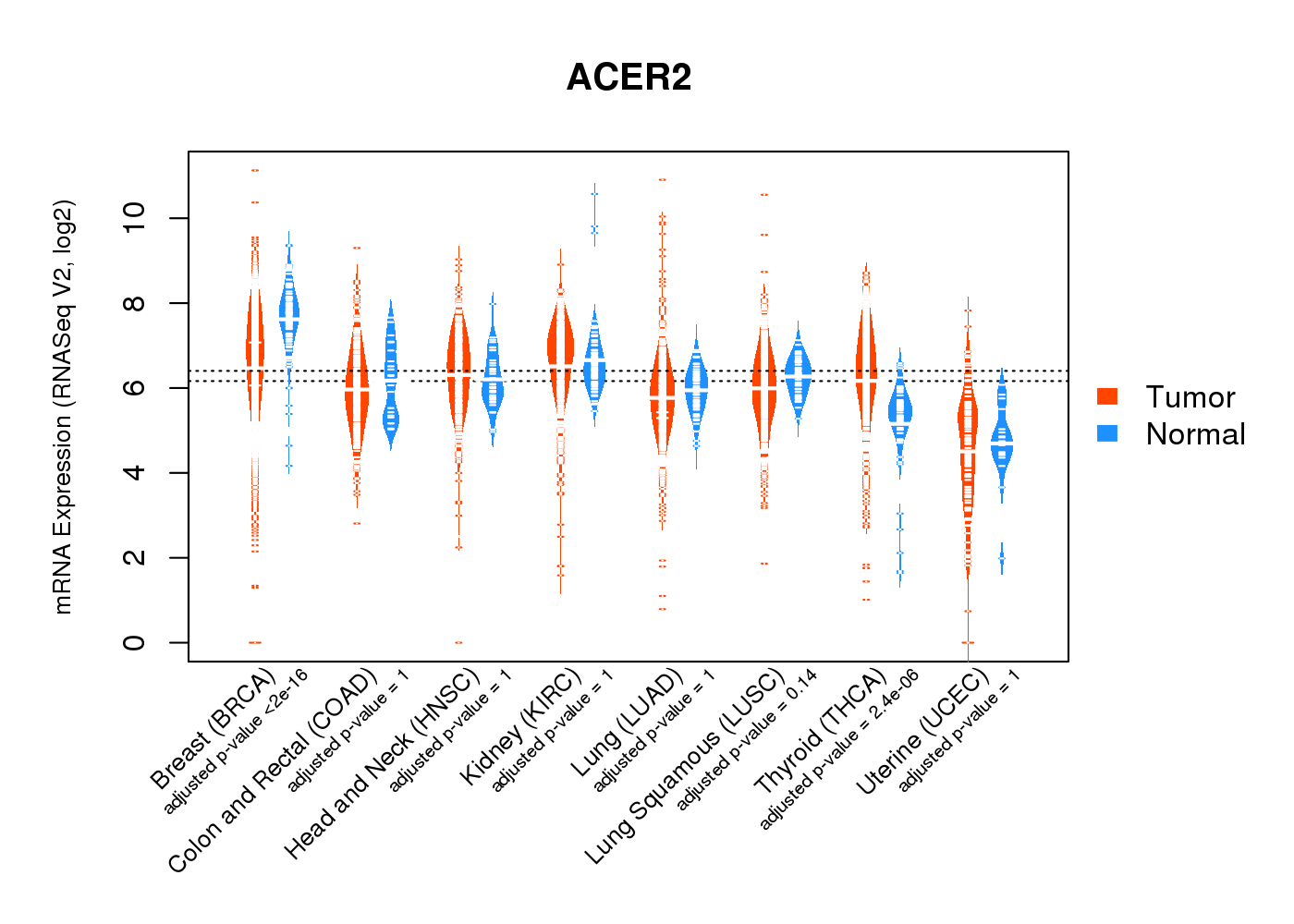 ACER2

mRNA Expression (RNASeq V2, log2)

0
2
4
6
8
10

Tumor
Normal

Breast (BRCA)
adjusted p-value <2e-16
Colon and Rectal (COAD)
adjusted p-value = 1
Head and Neck (HNSC)
adjusted p-value = 1
Kidney (KIRC)
adjusted p-value = 1
Lung (LUAD)
adjusted p-value = 1
Lung Squamous (LUSC)
adjusted p-value = 0.14
Thyroid (THCA)
adjusted p-value = 2.4e-06
Uterine (UCEC)
adjusted p-value = 1